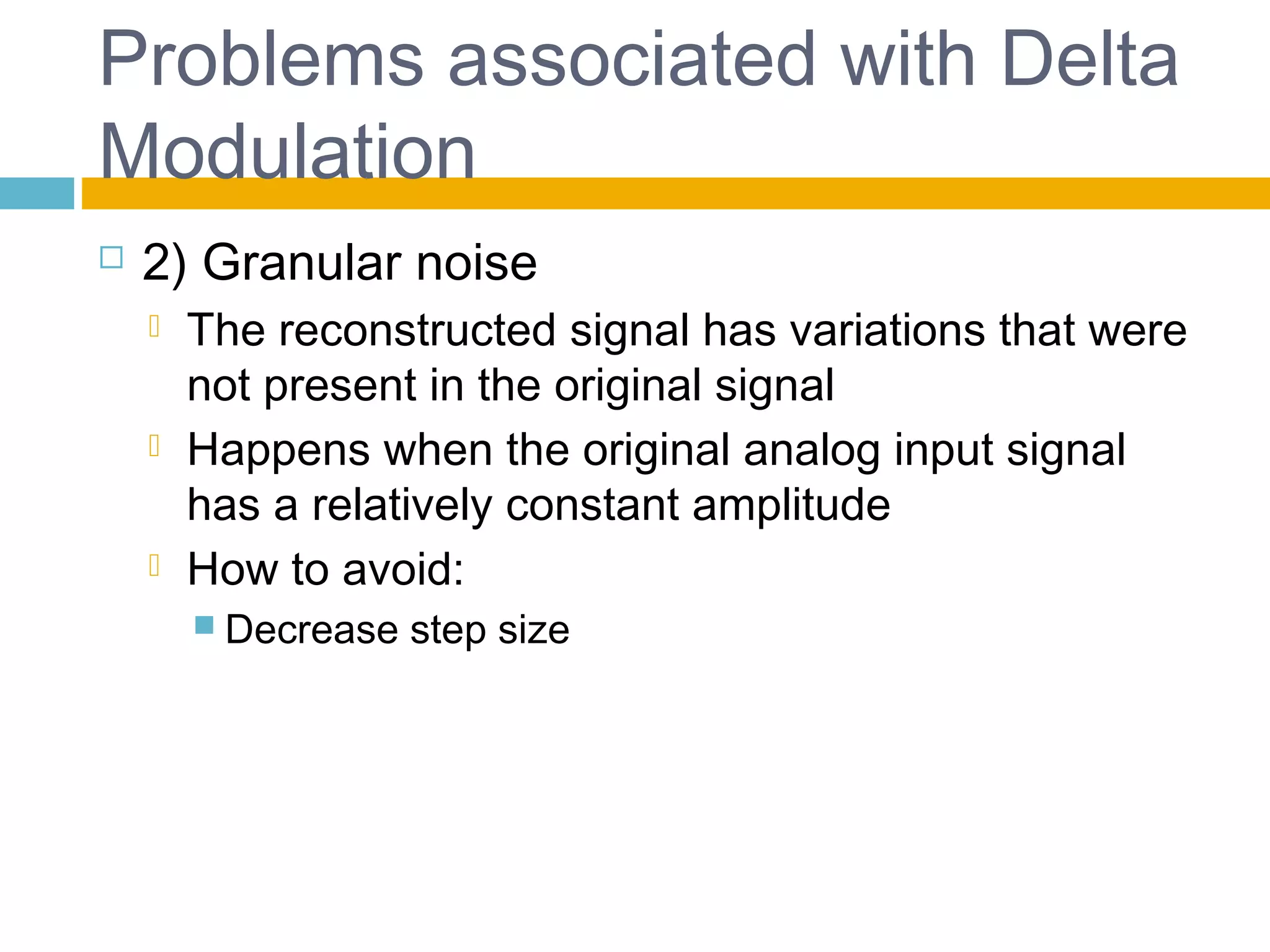 Problems associated with Delta Modulation

2) Granular noise

The reconstructed signal has variations that were not present in the original signal

Happens when the original analog input signal has a relatively constant amplitude

How to avoid:

Decrease step size